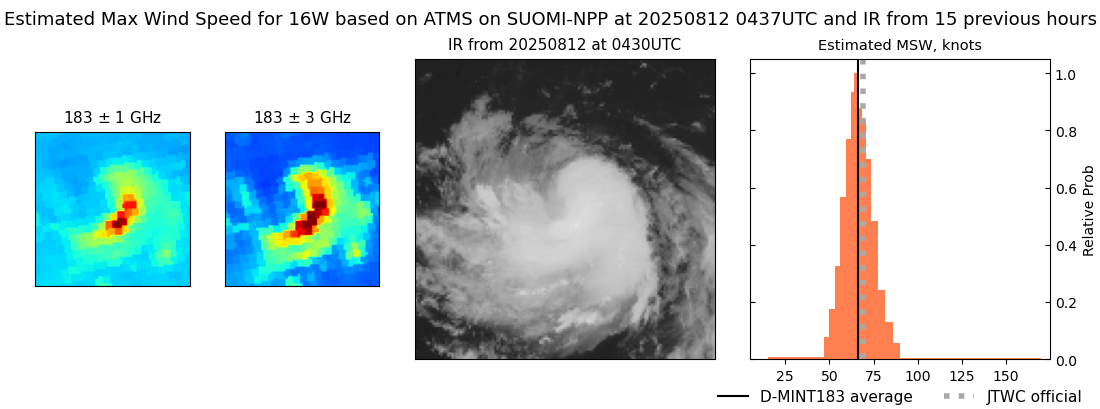 Estimated Max Wind Speed for 16W based on ATMS on SUOMI-NPP at 20250812 0437UTC and IR from 15 previous hours

183 ± 1 GHz

183 ± 3 GHz

IR from 20250812 at 0430UTC

Estimated MSW, knots

1.0
0.8
0.6
0.4
0.2
0.0

Relative Prob

25 50 75 100 125 150

D-MINT183 average
JTWC official